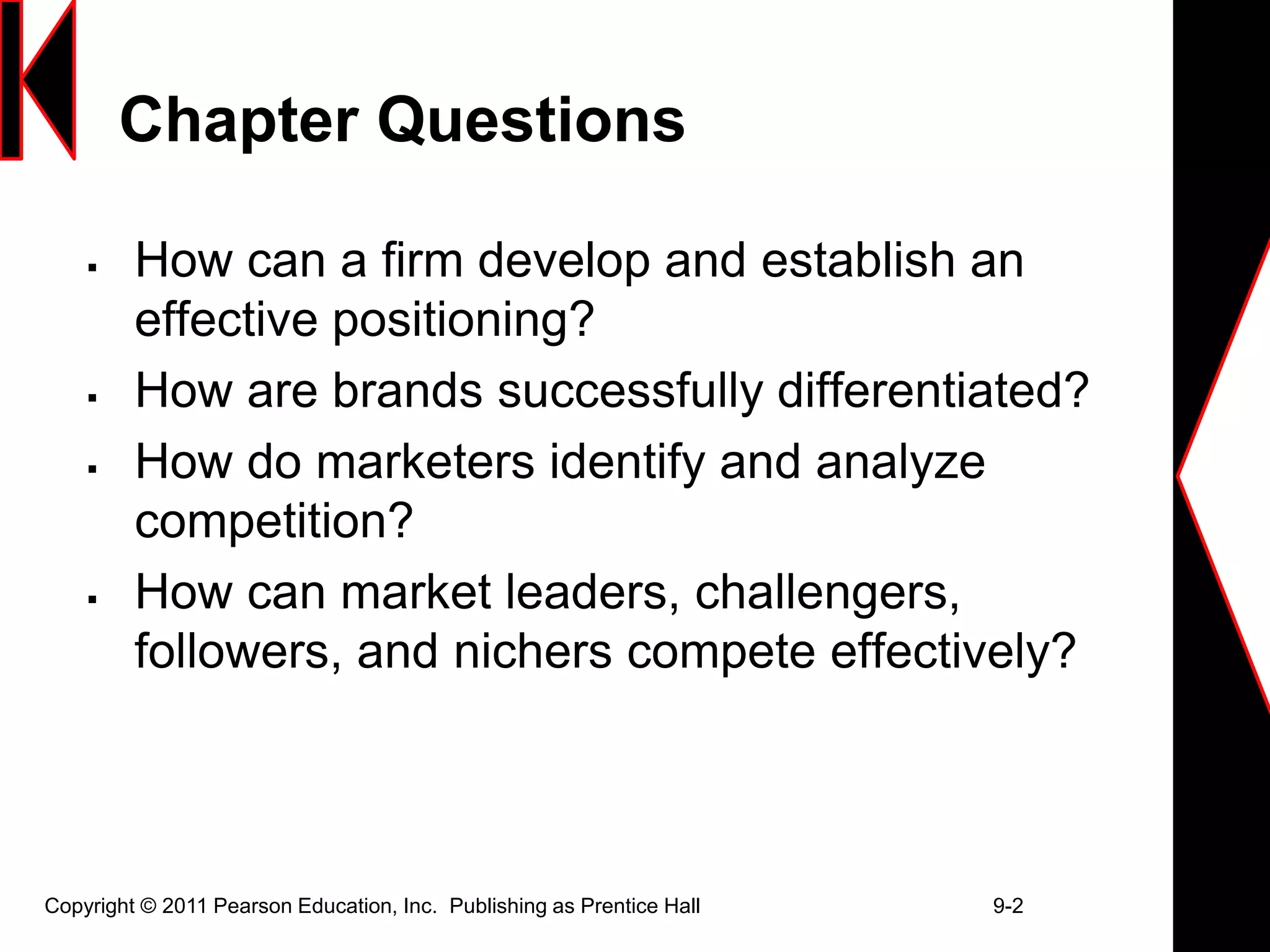 Chapter Questions

▪ How can a firm develop and establish an effective positioning?
▪ How are brands successfully differentiated?
▪ How do marketers identify and analyze competition?
▪ How can market leaders, challengers, followers, and nichers compete effectively?

Copyright © 2011 Pearson Education, Inc. Publishing as Prentice Hall 9-2